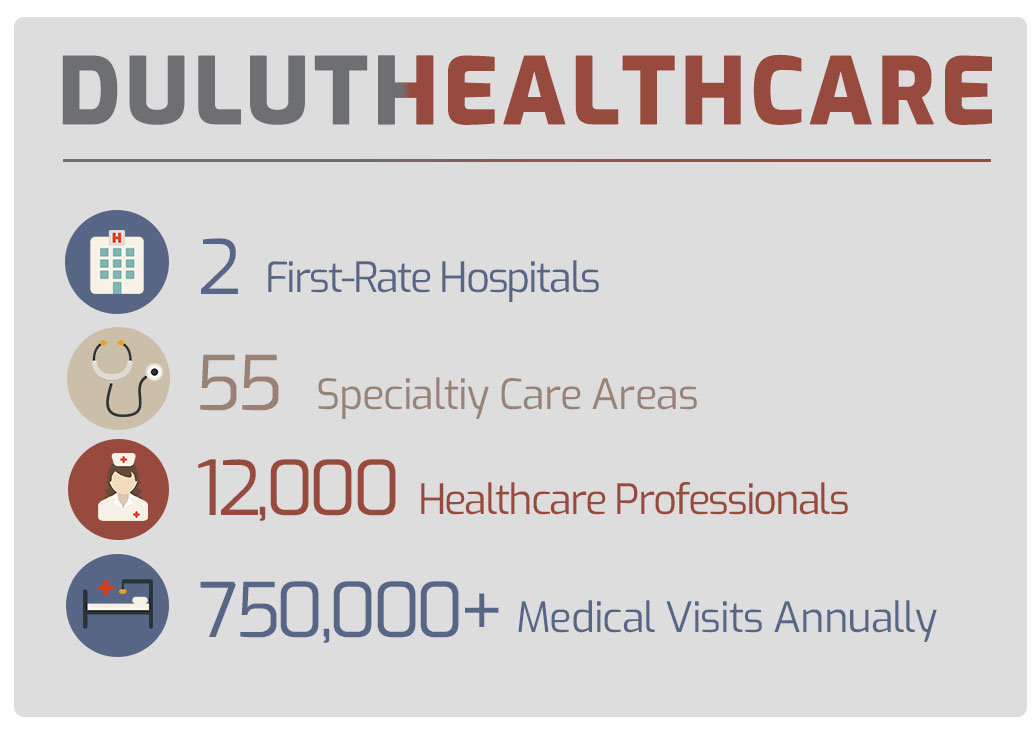 DULUTHHEALTHCARE

H

2 First-Rate Hospitals

55 Specialtiy Care Areas

12,000 Healthcare Professionals

750,000+ Medical Visits Annually